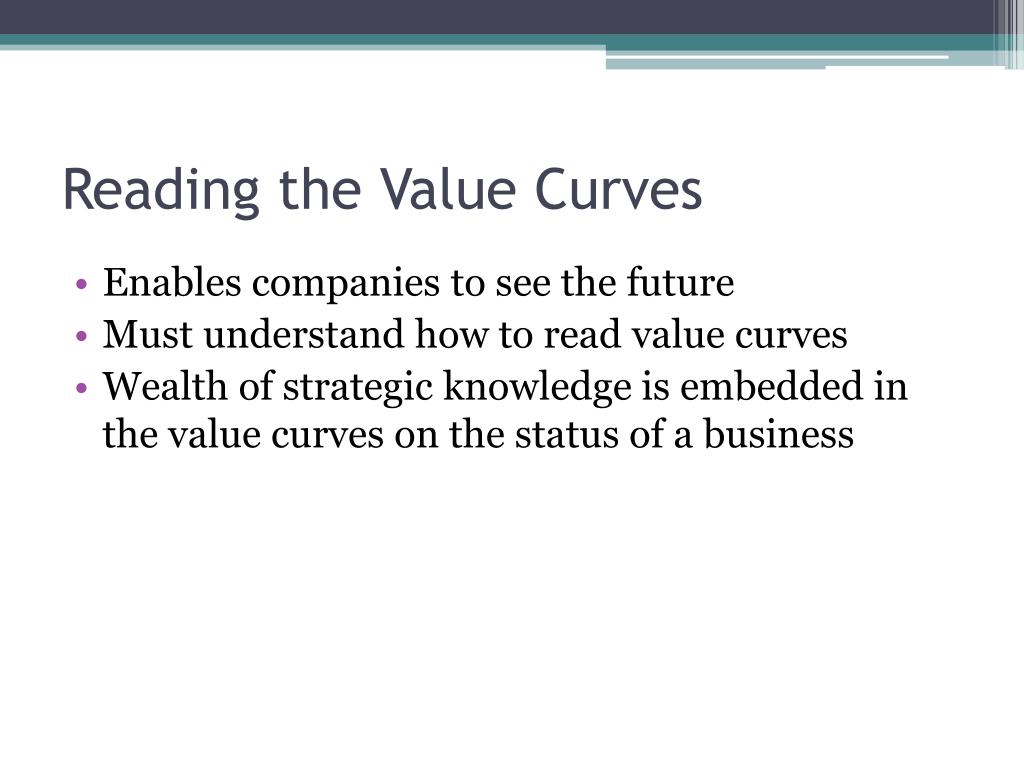 Reading the Value Curves

• Enables companies to see the future
• Must understand how to read value curves
• Wealth of strategic knowledge is embedded in the value curves on the status of a business